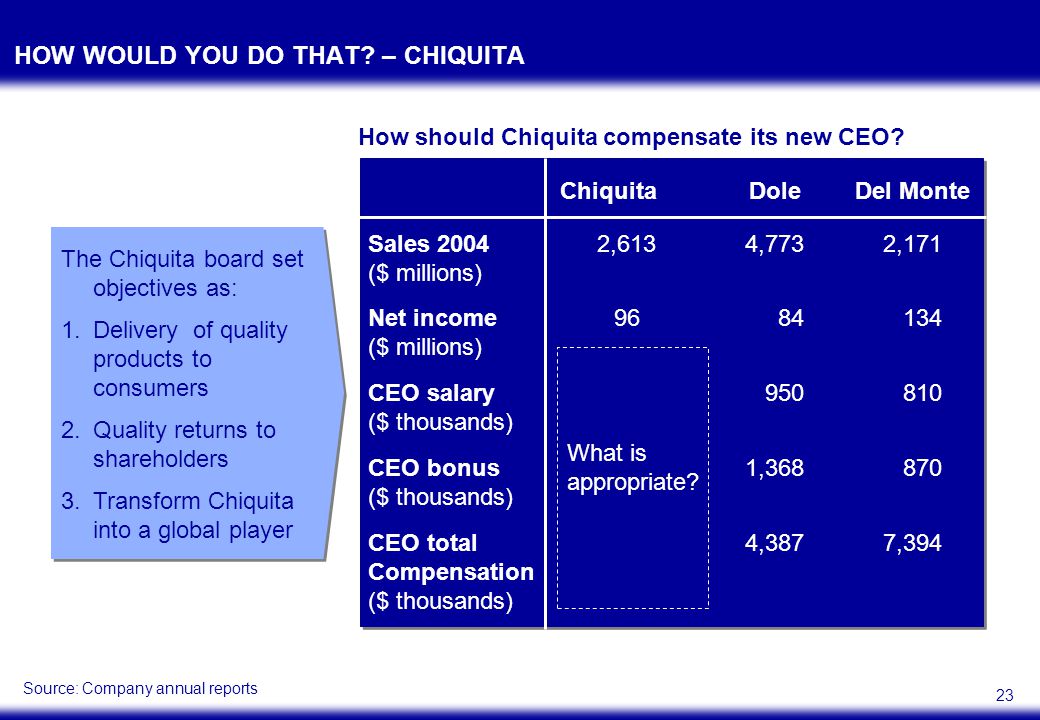 HOW WOULD YOU DO THAT? – CHIQUITA

The Chiquita board set objectives as:

1. Delivery of quality products to consumers

2. Quality returns to shareholders

3. Transform Chiquita into a global player

How should Chiquita compensate its new CEO?

| | Chiquita | Dole | Del Monte |
|---|---|---|---|
| Sales 2004 ($ millions) | 2,613 | 4,773 | 2,171 |
| Net income ($ millions) | 96 | 84 | 134 |
| CEO salary ($ thousands) | What is appropriate? | 950 | 810 |
| CEO bonus ($ thousands) | | 1,368 | 870 |
| CEO total Compensation ($ thousands) | | 4,387 | 7,394 |

Source: Company annual reports

23